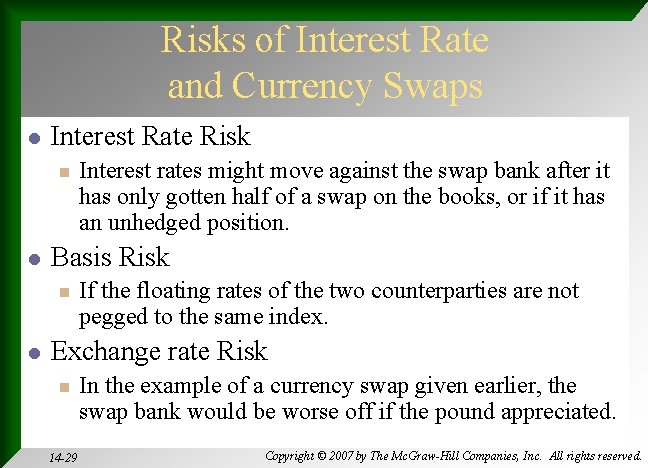 Risks of Interest Rate and Currency Swaps

Interest Rate Risk

Interest rates might move against the swap bank after it has only gotten half of a swap on the books, or if it has an unhedged position.

Basis Risk

If the floating rates of the two counterparties are not pegged to the same index.

Exchange rate Risk

In the example of a currency swap given earlier, the swap bank would be worse off if the pound appreciated.

14-29

Copyright © 2007 by The McGraw-Hill Companies, Inc. All rights reserved.